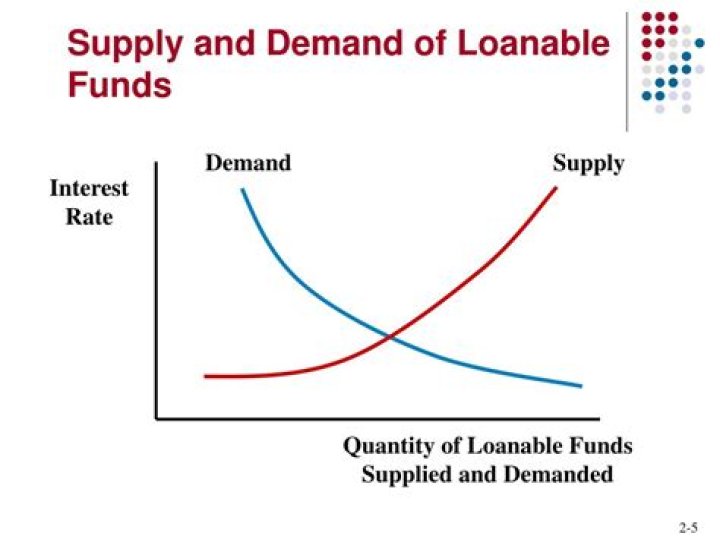 Supply and Demand of Loanable Funds

Interest Rate

Demand

Supply

Quantity of Loanable Funds Supplied and Demanded

2-5